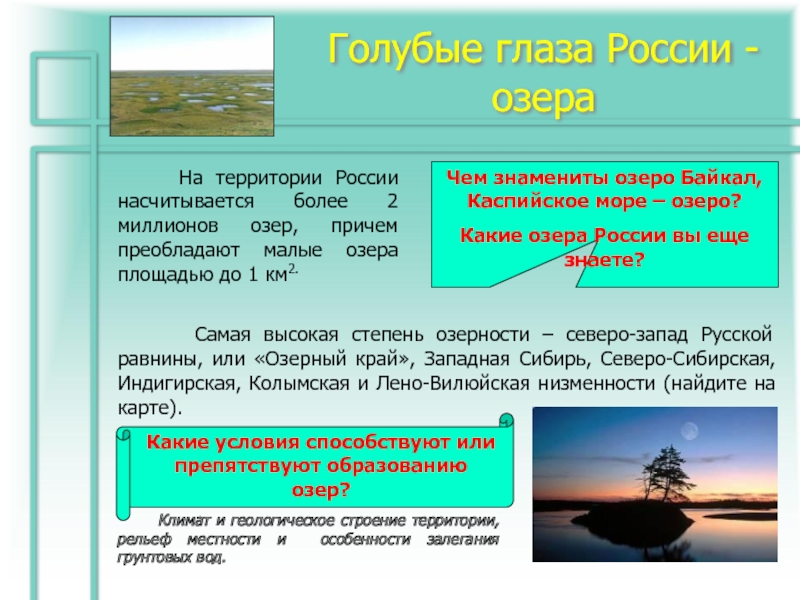 Голубые глаза России - озера

На территории России насчитывается более 2 миллионов озер, причем преобладают малые озера площадью до 1 км$^{2.}$

Чем знамениты озеро Байкал, Каспийское море – озеро?

Какие озера России вы еще знаете?

Самая высокая степень озерности – северо-запад Русской равнины, или «Озерный край», Западная Сибирь, Северо-Сибирская, Индигирская, Колымская и Лено-Вилюйская низменности (найдите на карте).

Какие условия способствуют или препятствуют образованию озер?

Климат и геологическое строение территории, рельеф местности и особенности залегания грунтовых вод.